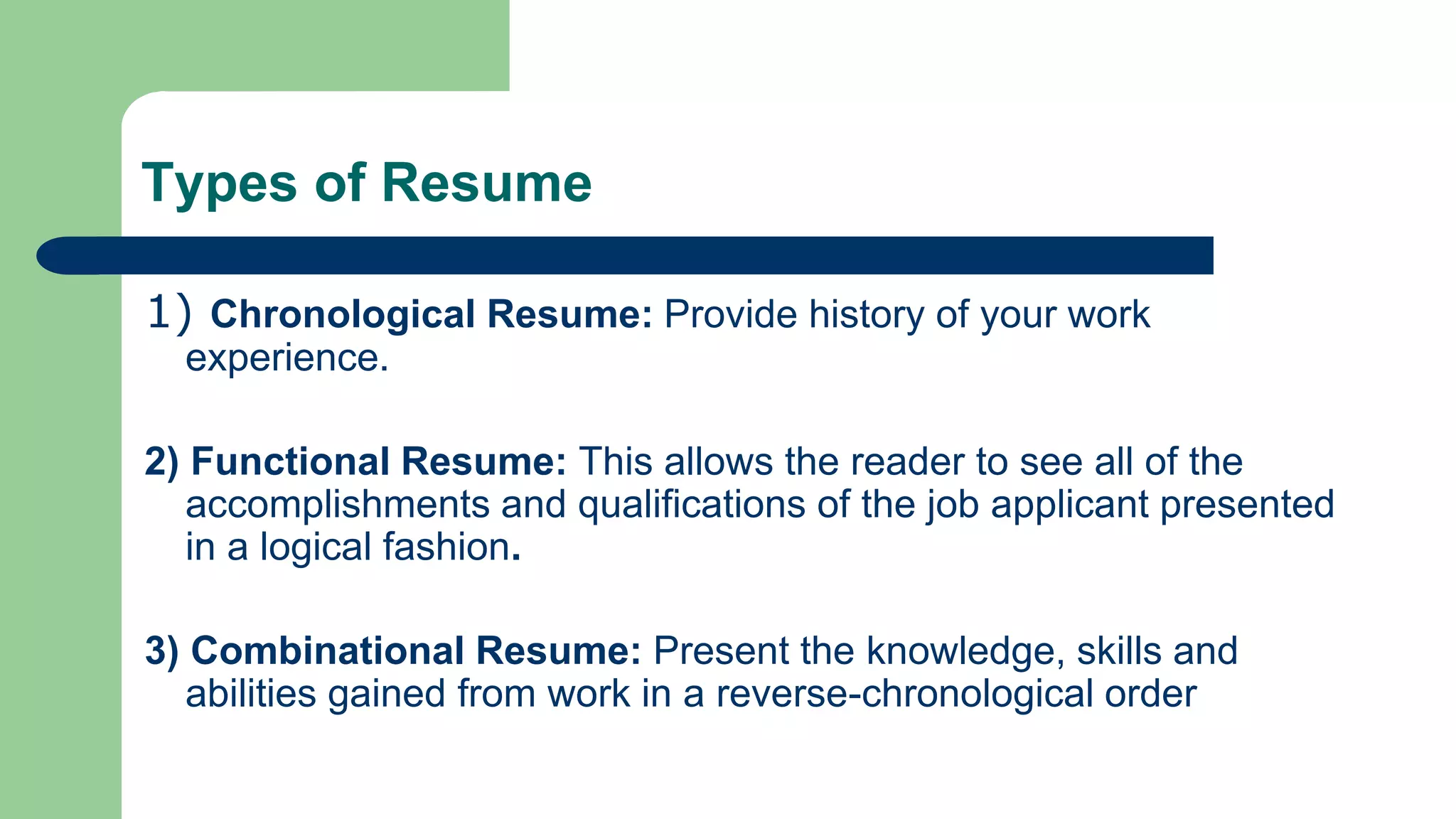 Types of Resume

1) Chronological Resume: Provide history of your work experience.

2) Functional Resume: This allows the reader to see all of the accomplishments and qualifications of the job applicant presented in a logical fashion.

3) Combinational Resume: Present the knowledge, skills and abilities gained from work in a reverse-chronological order